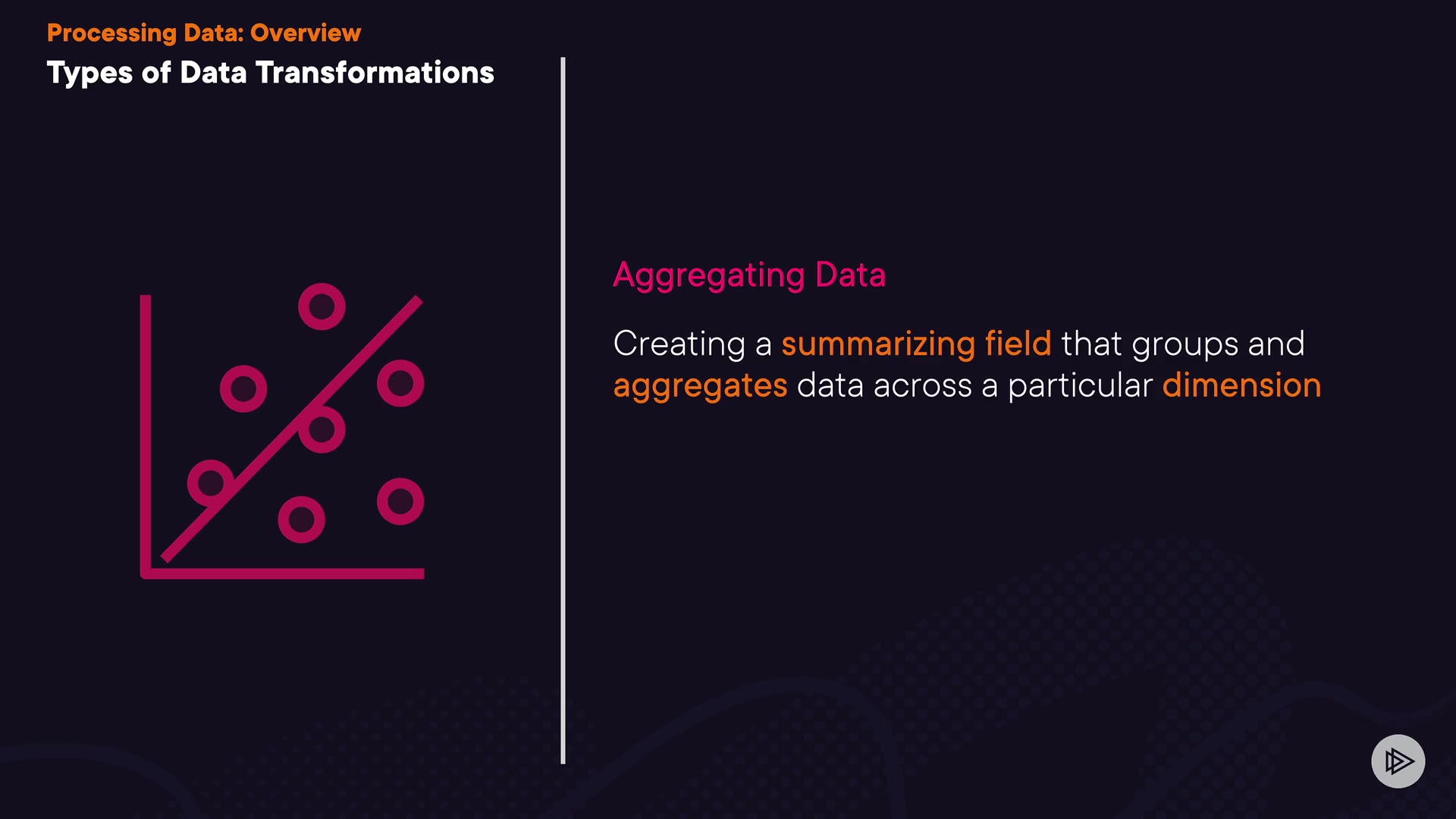 Processing Data: Overview
Types of Data Transformations

Aggregating Data

Creating a summarizing field that groups and aggregates data across a particular dimension